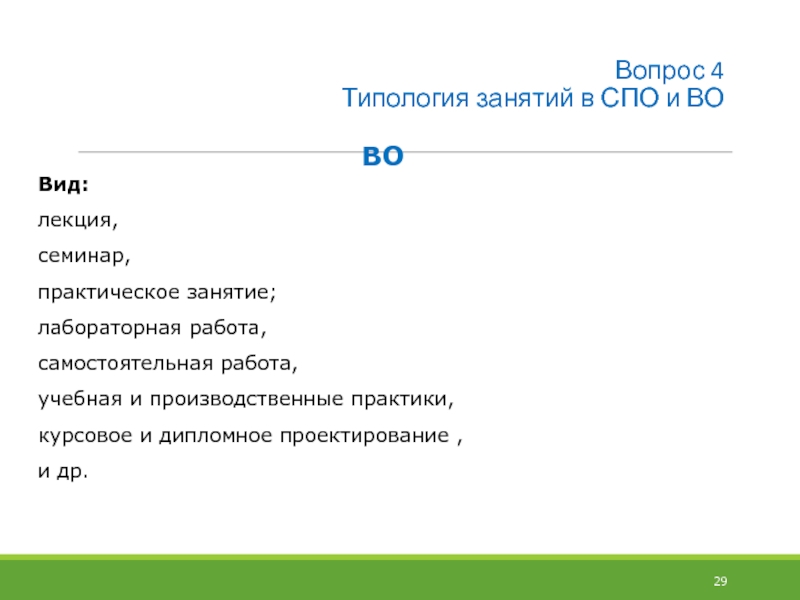 Вопрос 4
Типология занятий в СПО и ВО

ВО

Вид:

лекция,

семинар,

практическое занятие;

лабораторная работа,

самостоятельная работа,

учебная и производственные практики,

курсовое и дипломное проектирование ,

и др.

29